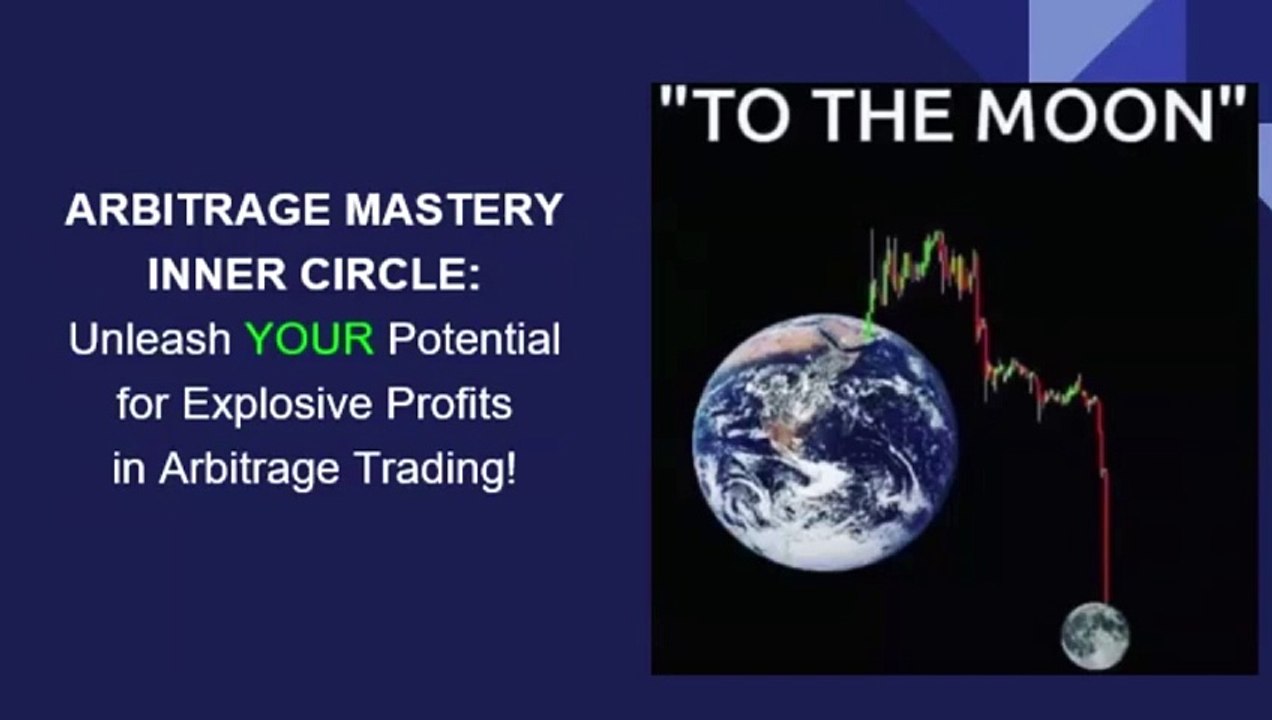 ARBITRAGE MASTERY INNER CIRCLE:
Unleash YOUR Potential for Explosive Profits in Arbitrage Trading!

"TO THE MOON"